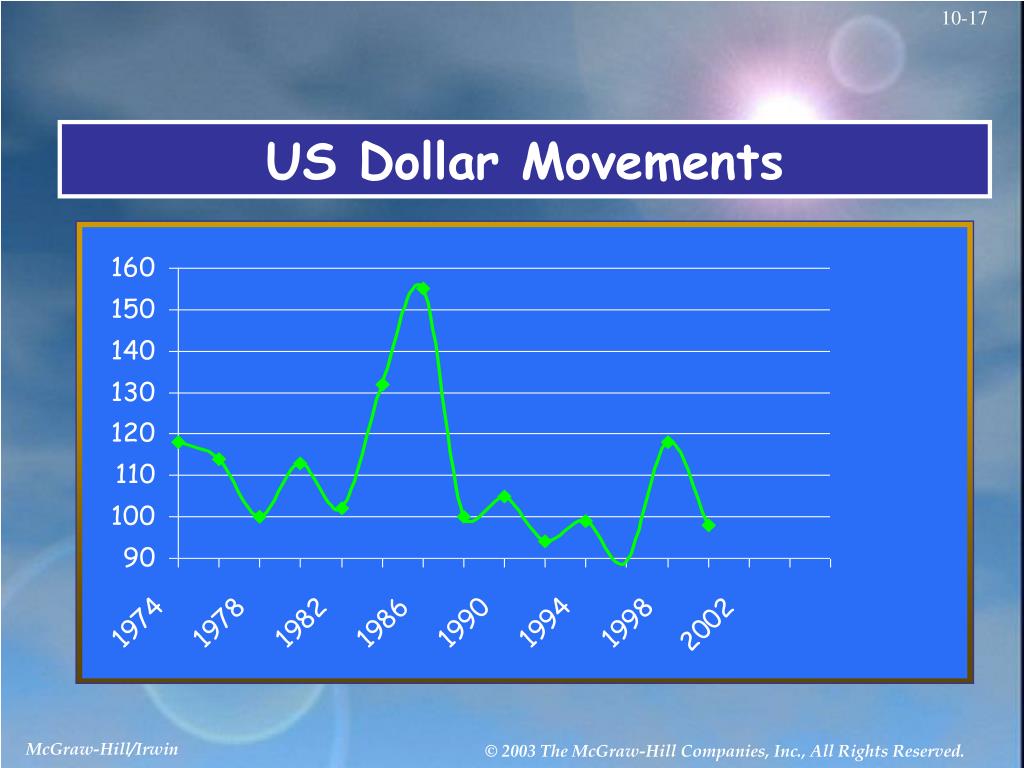 10-17

US Dollar Movements

160
150
140
130
120
110
100
90

1974
1978
1982
1986
1990
1994
1998
2002

McGraw-Hill/Irwin

© 2003 The McGraw-Hill Companies, Inc., All Rights Reserved.